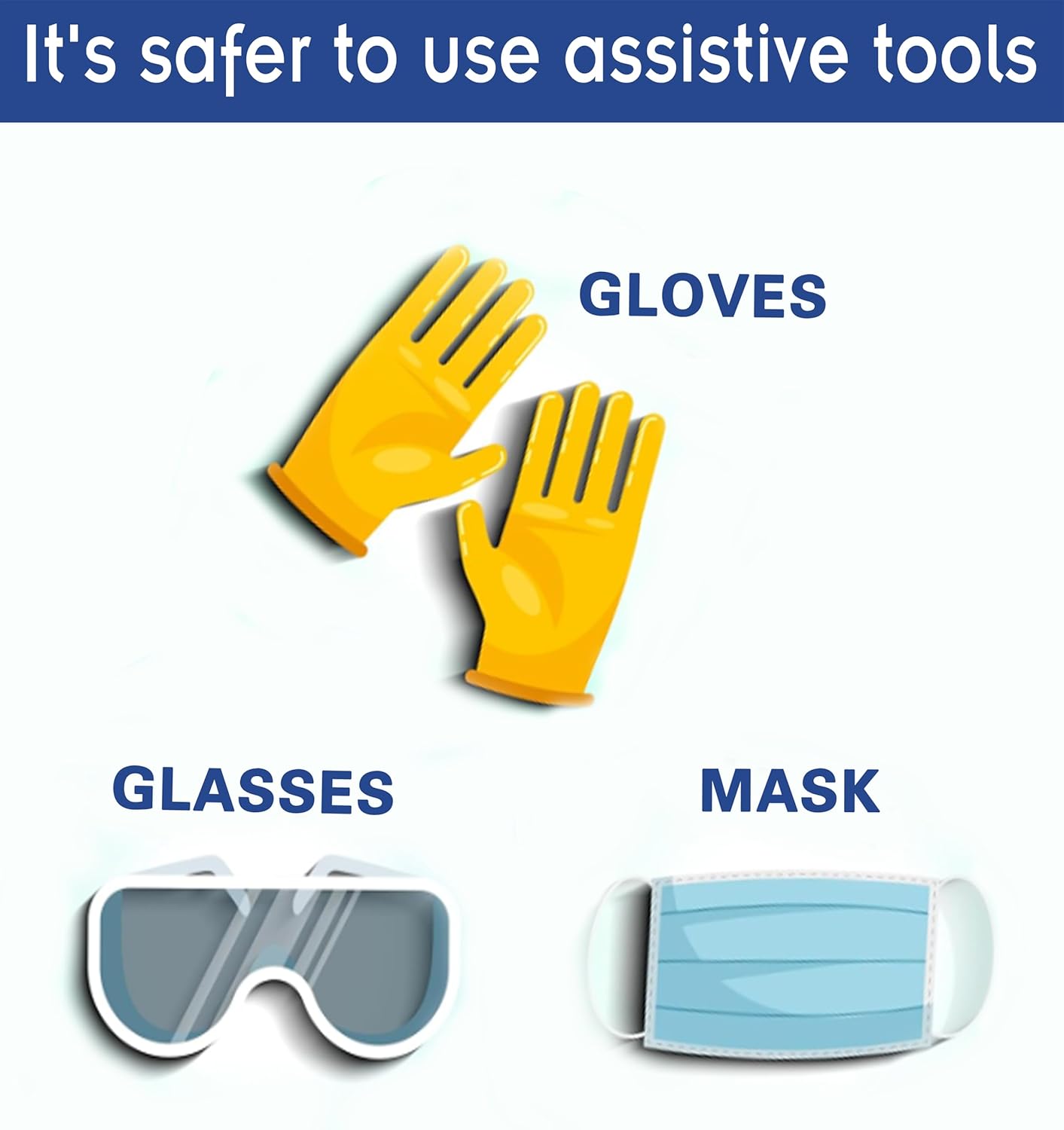 It's safer to use assistive tools

GLOVES

GLASSES

MASK